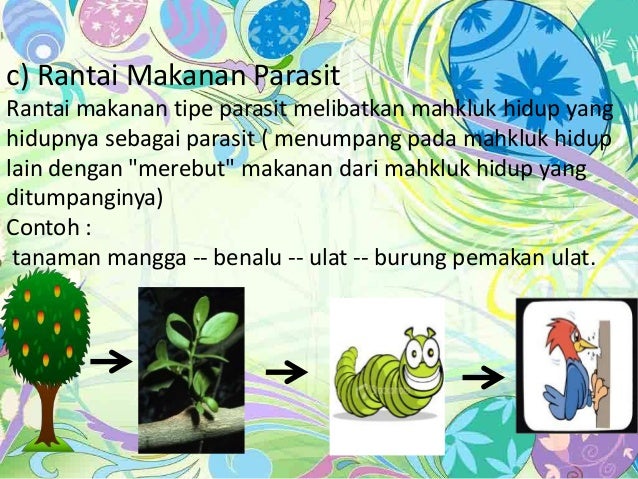 c) Rantai Makanan Parasit

Rantai makanan tipe parasit melibatkan mahkluk hidup yang hidupnya sebagai parasit ( menumpang pada mahkluk hidup lain dengan "merebut" makanan dari mahkluk hidup yang ditumpanginya)

Contoh :

tanaman mangga -- benalu -- ulat -- burung pemakan ulat.